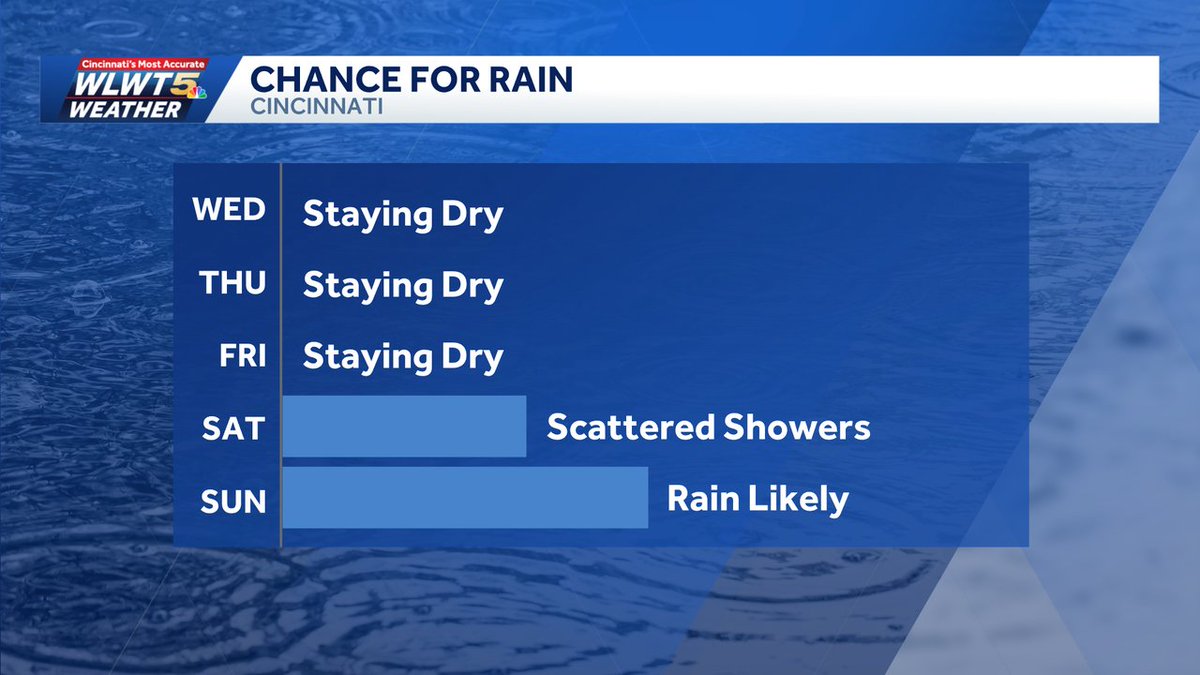 Cincinnati's Most Accurate
WLWT5
WEATHER

CHANCE FOR RAIN
CINCINNATI

WED Staying Dry
THU Staying Dry
FRI Staying Dry
SAT Scattered Showers
SUN Rain Likely